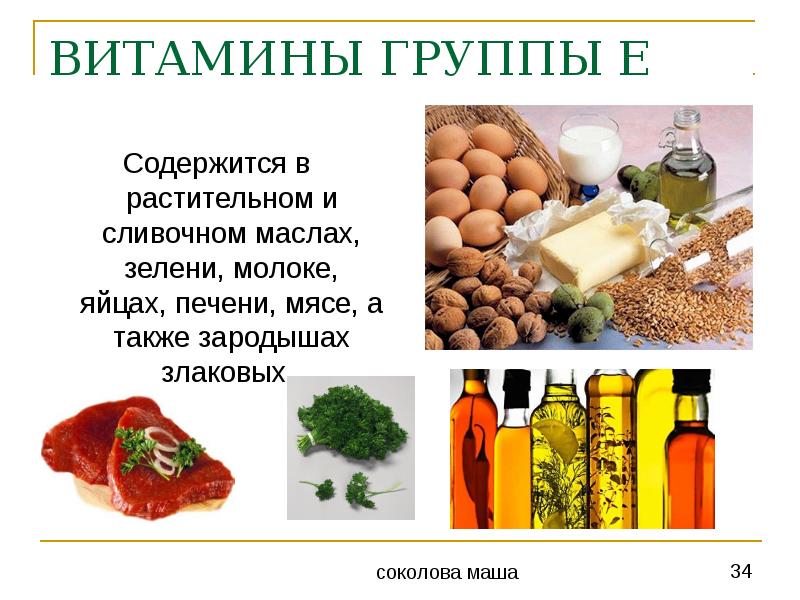 ВИТАМИНЫ ГРУППЫ Е

Содержится в растительном и сливочном маслах, зелени, молоке, яйцах, печени, мясе, а также зародышах злаковых

соколова маша

34